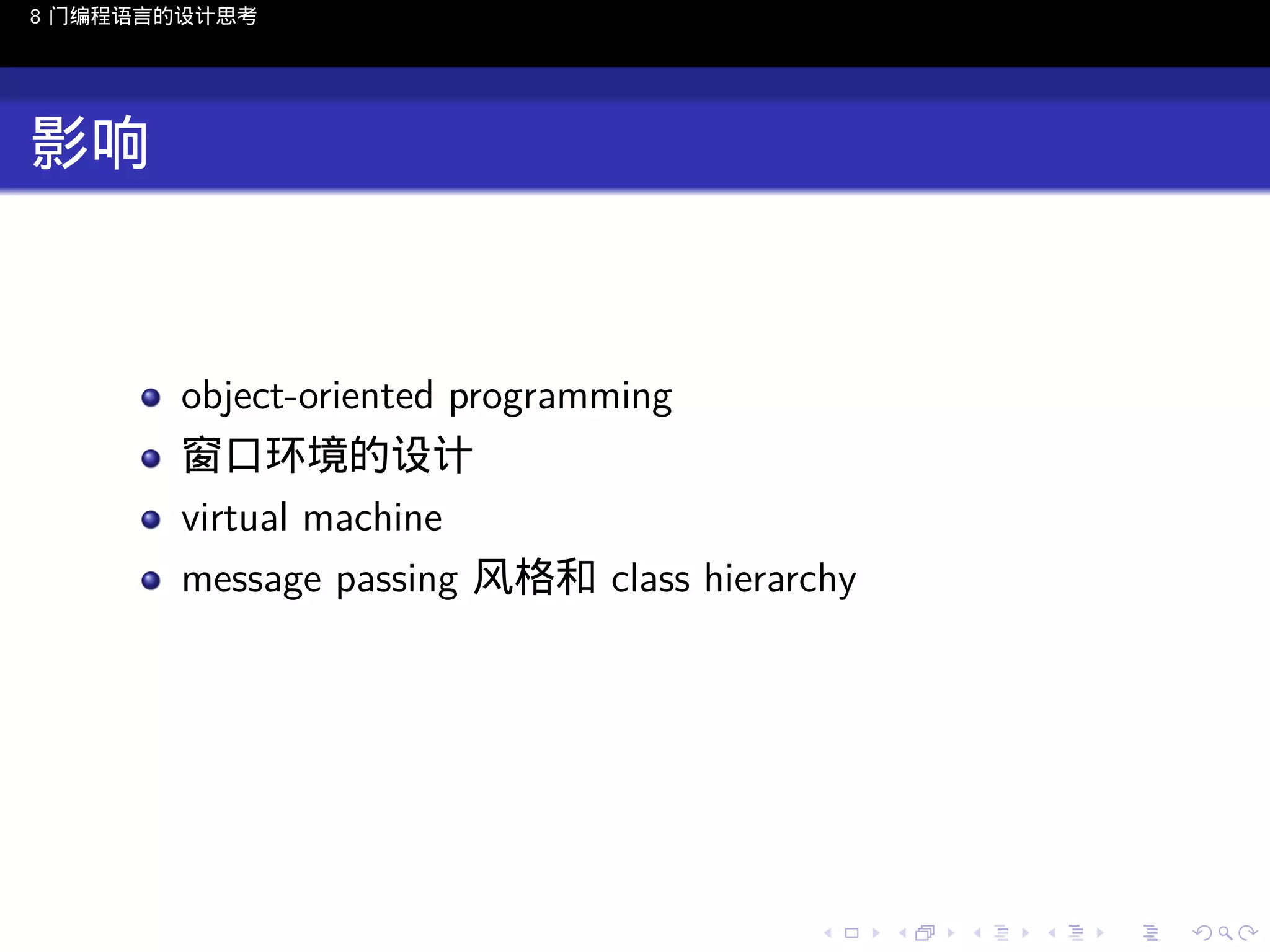 8 门编程语言的设计思考

影响

- object-oriented programming
- 窗口环境的设计
- virtual machine
- message passing 风格和 class hierarchy